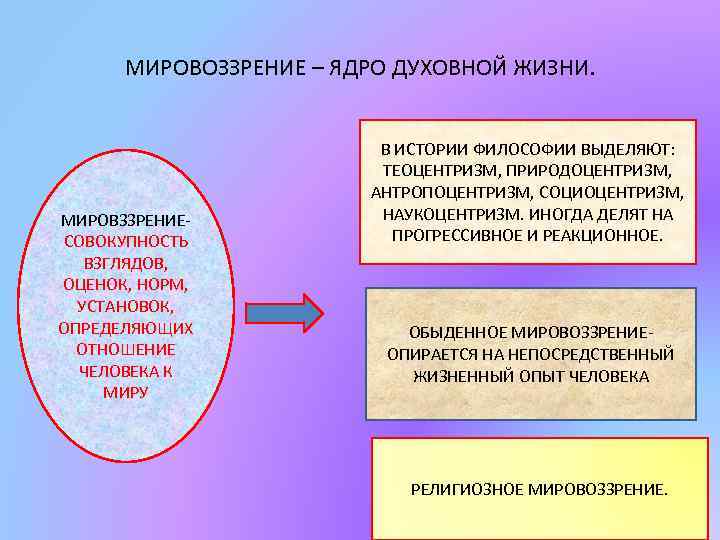 МИРОВОЗЗРЕНИЕ – ЯДРО ДУХОВНОЙ ЖИЗНИ.

МИРОВЗЗРЕНИЕ- СОВОКУПНОСТЬ ВЗГЛЯДОВ, ОЦЕНОК, НОРМ, УСТАНОВОК, ОПРЕДЕЛЯЮЩИХ ОТНОШЕНИЕ ЧЕЛОВЕКА К МИРУ

В ИСТОРИИ ФИЛОСОФИИ ВЫДЕЛЯЮТ: ТЕОЦЕНТРИЗМ, ПРИРОДОЦЕНТРИЗМ, АНТРОПОЦЕНТРИЗМ, СОЦИОЦЕНТРИЗМ, НАУКОЦЕНТРИЗМ. ИНОГДА ДЕЛЯТ НА ПРОГРЕССИВНОЕ И РЕАКЦИОННОЕ.

ОБЫДЕННОЕ МИРОВОЗЗРЕНИЕ- ОПИРАЕТСЯ НА НЕПОСРЕДСТВЕННЫЙ ЖИЗНЕННЫЙ ОПЫТ ЧЕЛОВЕКА

РЕЛИГИОЗНОЕ МИРОВОЗЗРЕНИЕ.